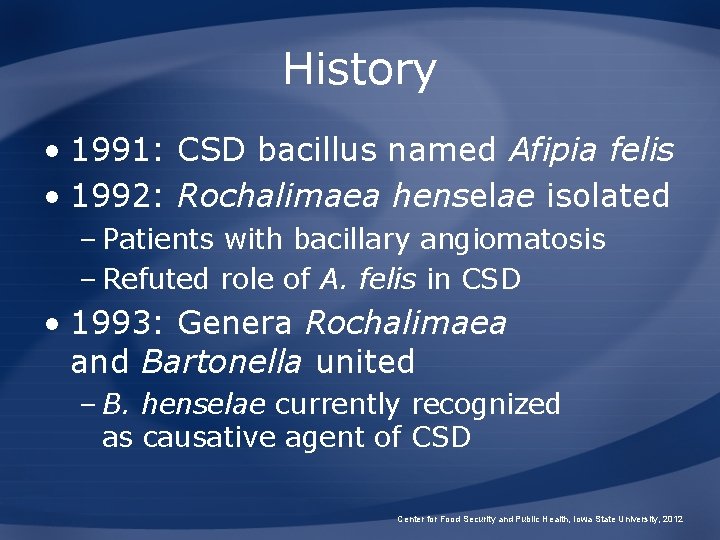 History

• 1991: CSD bacillus named Afipia felis
• 1992: Rochalimaea henselae isolated
– Patients with bacillary angiomatosis
– Refuted role of A. felis in CSD
• 1993: Genera Rochalimaea and Bartonella united
– B. henselae currently recognized as causative agent of CSD

Center for Food Security and Public Health, Iowa State University, 2012